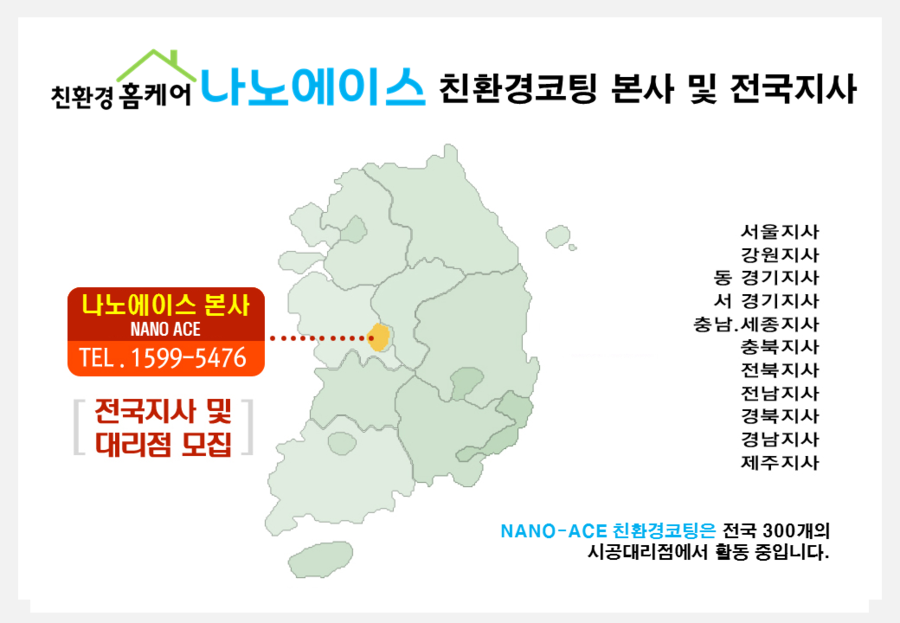 친환경 홈케어 나노에이스 친환경코팅 본사 및 전국지사

나노에이스 본사
NANO ACE
TEL. 1599-5476

[ 전국지사 및 대리점 모집 ]

서울지사
강원지사
동 경기지사
서 경기지사
충남.세종지사
충북지사
전북지사
전남지사
경북지사
경남지사
제주지사

NANO-ACE 친환경코팅은 전국 300개의 시공대리점에서 활동 중입니다.